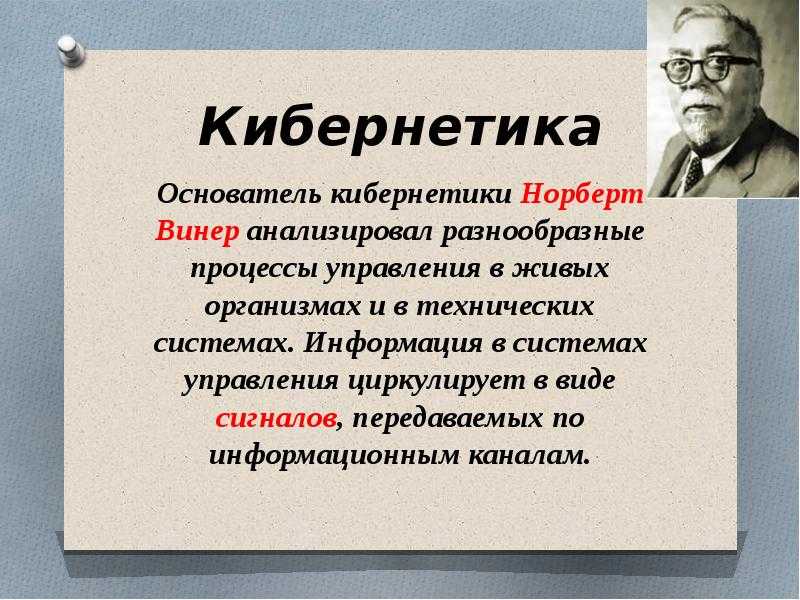 Кибернетика

Основатель кибернетики Норберт Винер анализировал разнообразные процессы управления в живых организмах и в технических системах. Информация в системах управления циркулирует в виде сигналов, передаваемых по информационным каналам.